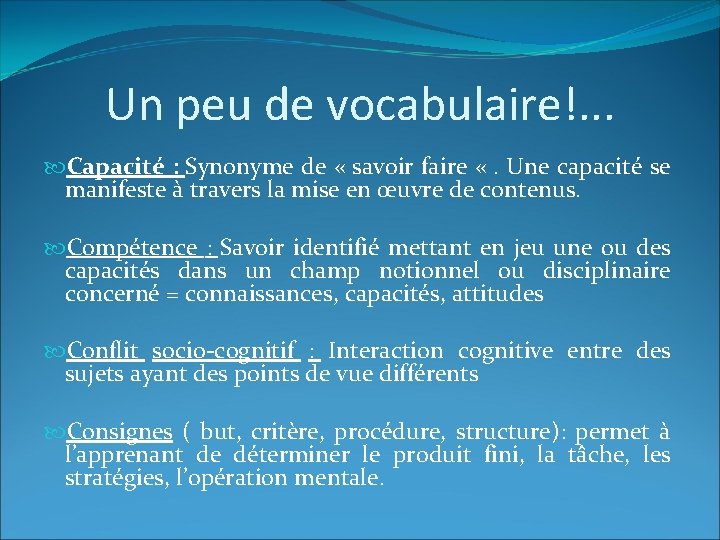 Un peu de vocabulaire!...

Capacité : Synonyme de « savoir faire « . Une capacité se manifeste à travers la mise en œuvre de contenus.

Compétence : Savoir identifié mettant en jeu une ou des capacités dans un champ notionnel ou disciplinaire concerné = connaissances, capacités, attitudes

Conflit socio-cognitif : Interaction cognitive entre des sujets ayant des points de vue différents

Consignes ( but, critère, procédure, structure): permet à l'apprenant de déterminer le produit fini, la tâche, les stratégies, l'opération mentale.